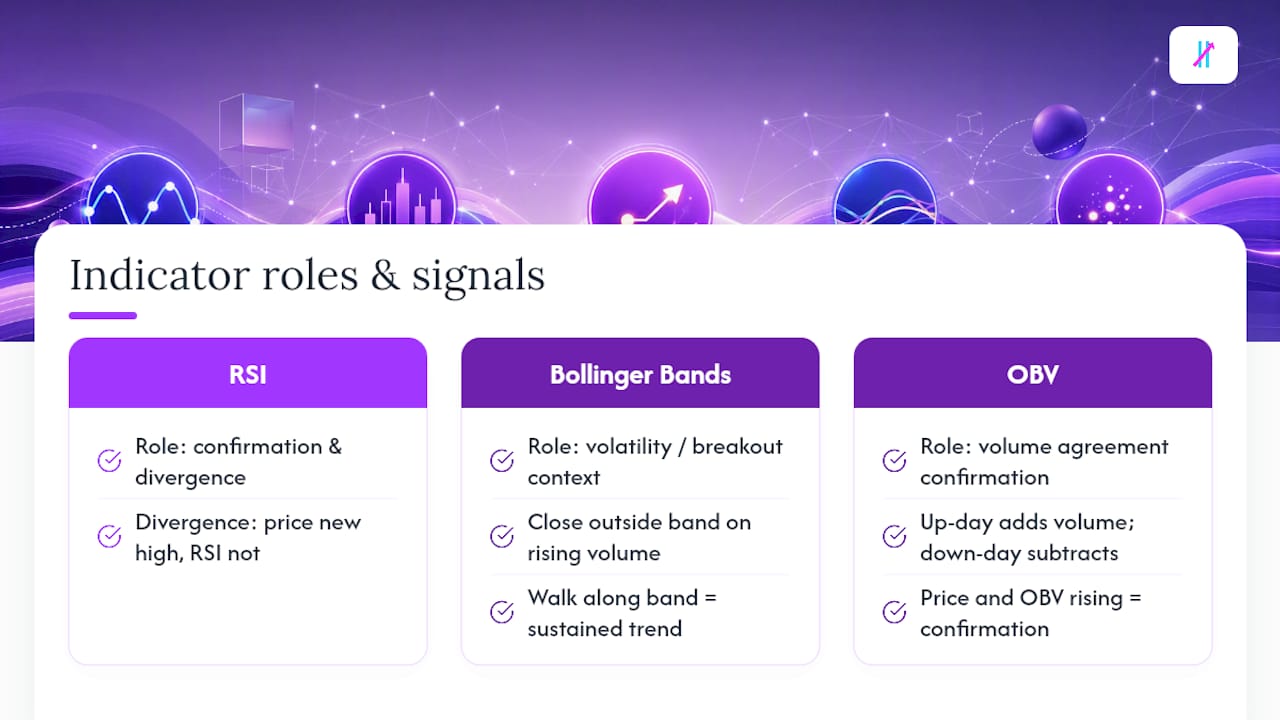 Indicator roles & signals

RSI

Role: confirmation & divergence

Divergence: price new high, RSI not

Bollinger Bands

Role: volatility / breakout context

Close outside band on rising volume

Walk along band = sustained trend

OBV

Role: volume agreement confirmation

Up-day adds volume; down-day subtracts

Price and OBV rising = confirmation